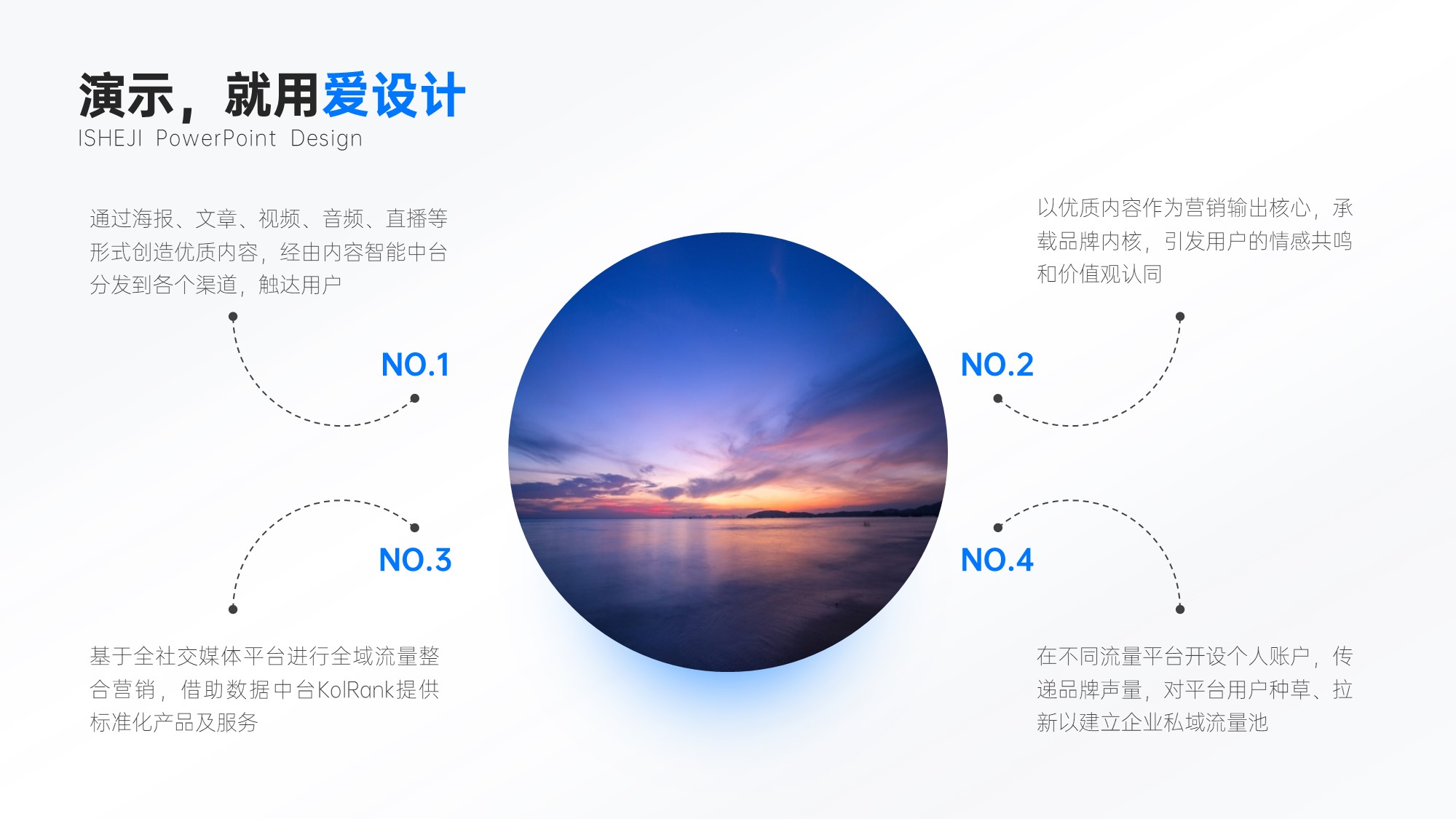 演示，就用爱设计
ISHEJI PowerPoint Design

通过海报、文章、视频、音频、直播等形式创造优质内容，经由内容智能中台分发到各个渠道，触达用户

NO.1

以优质内容作为营销输出核心，承载品牌内核，引发用户的情感共鸣和价值观认同

NO.2

NO.3

基于全社交媒体平台进行全域流量整合营销，借助数据中台KolRank提供标准化产品及服务

NO.4

在不同流量平台开设个人账户，传递品牌声量，对平台用户种草、拉新以建立企业私域流量池